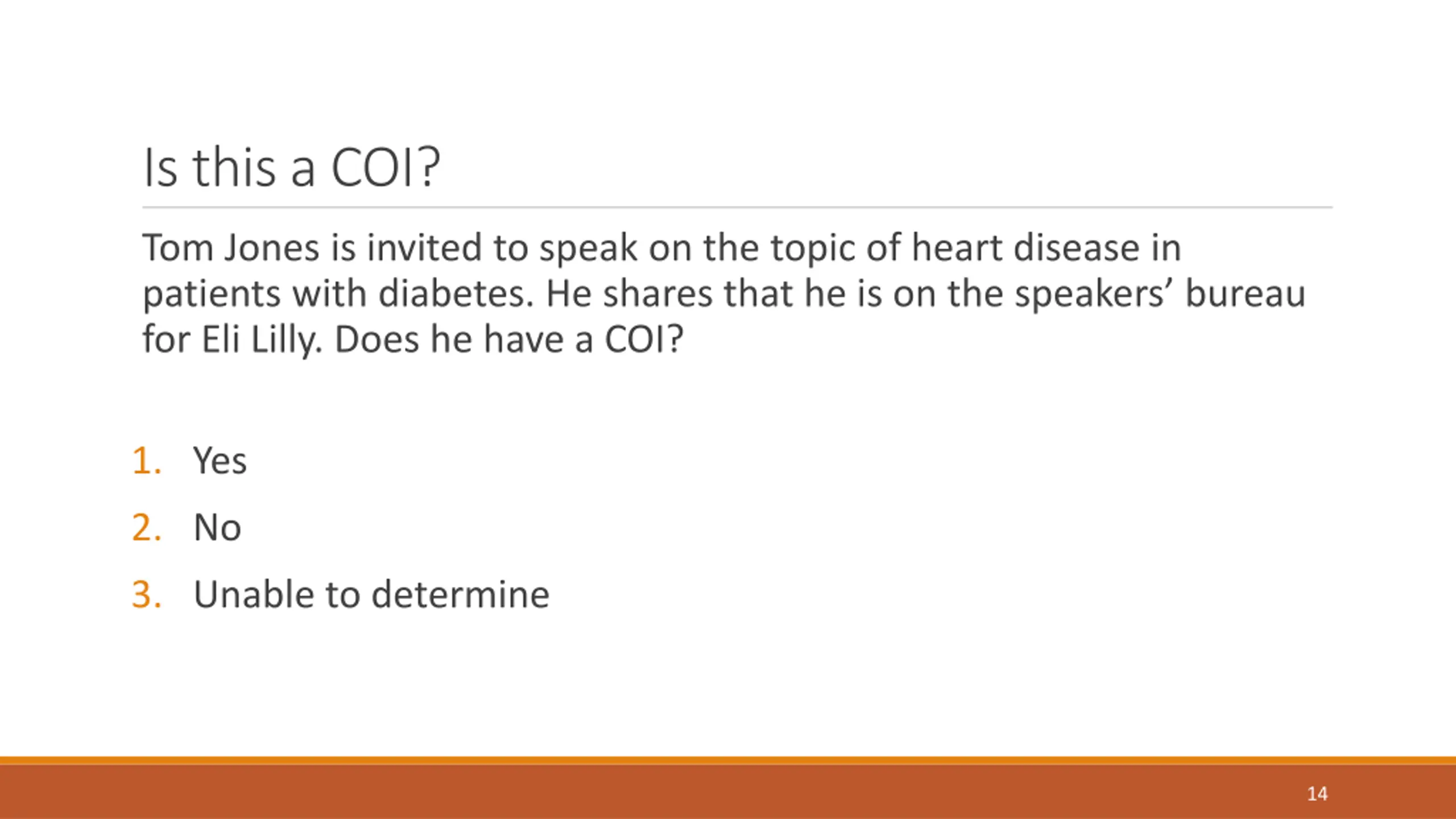 Is this a COI?

Tom Jones is invited to speak on the topic of heart disease in patients with diabetes. He shares that he is on the speakers’ bureau for Eli Lilly. Does he have a COI?

1. Yes
2. No
3. Unable to determine

14